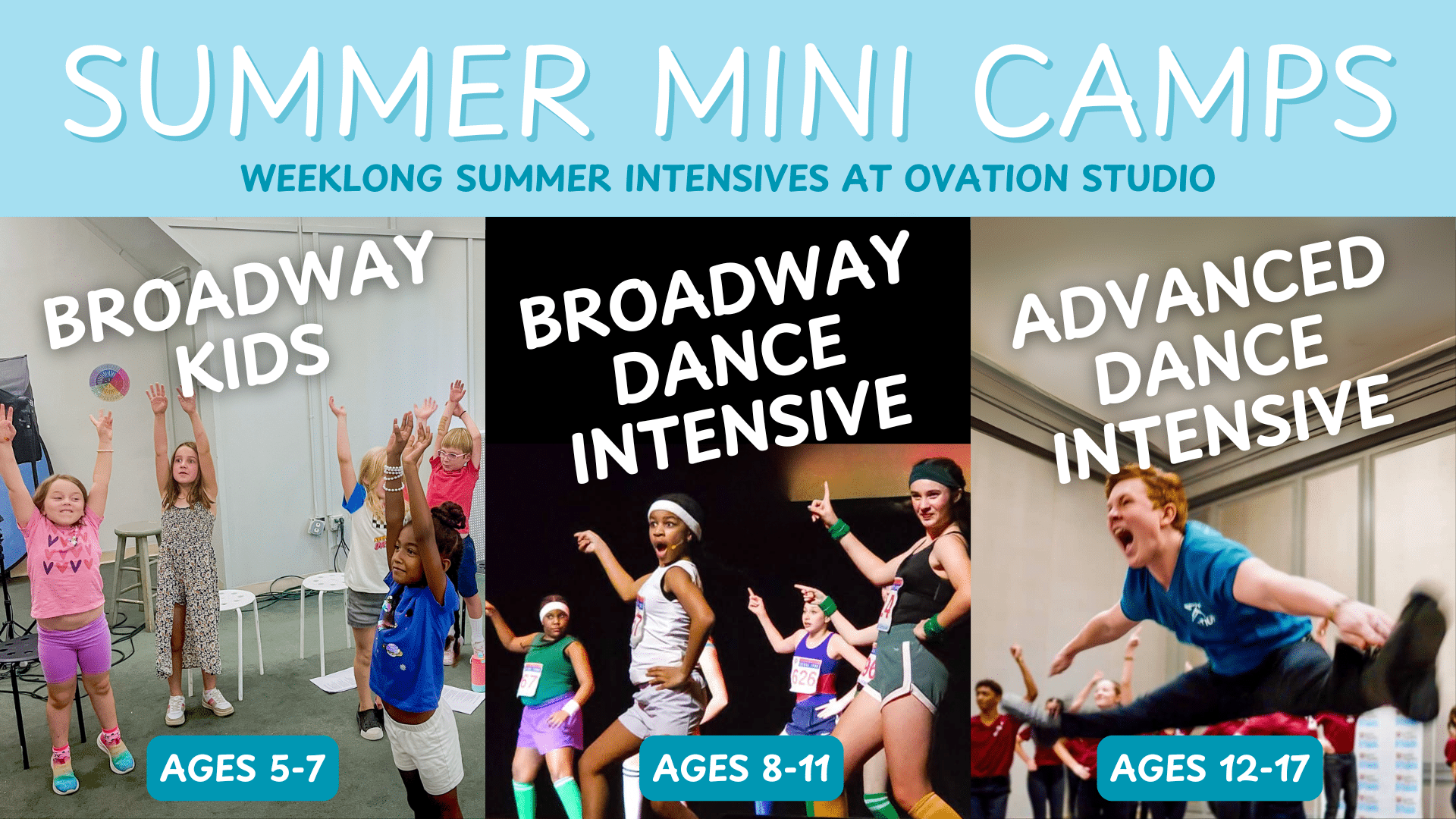 SUMMER MINI CAMPS

WEEKLONG SUMMER INTENSIVES AT OVATION STUDIO

BROADWAY KIDS

AGES 5-7

BROADWAY DANCE INTENSIVE

AGES 8-11

ADVANCED DANCE INTENSIVE

AGES 12-17